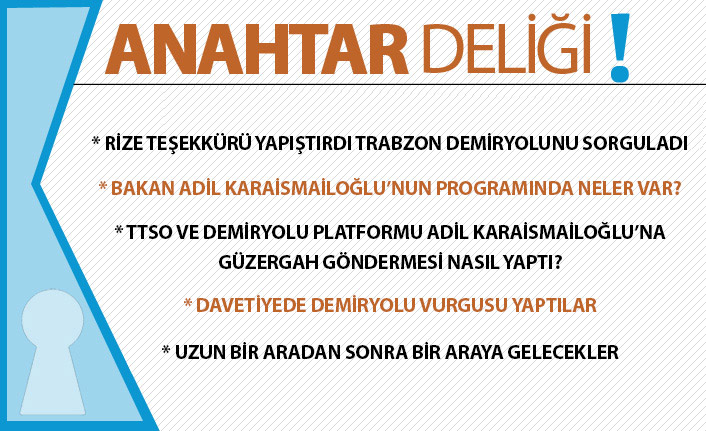 ANAHTAR DELİĞİ !

* RİZE TEŞEKKÜRÜ YAPIŞTIRDI TRABZON DEMİRYOLUNU SORGULADI

* BAKAN ADİL KARAİSMAİLOĞLU'NUN PROGRAMINDA NELER VAR?

* TTSO VE DEMİRYOLU PLATFORMU ADİL KARAİSMAİLOĞLU'NA GÜZERGAH GÖNDERMESİ NASIL YAPTI?

* DAVETİYEDE DEMİRYOLU VURGUSU YAPTILAR

* UZUN BİR ARADAN SONRA BİR ARAYA GELECEKLER